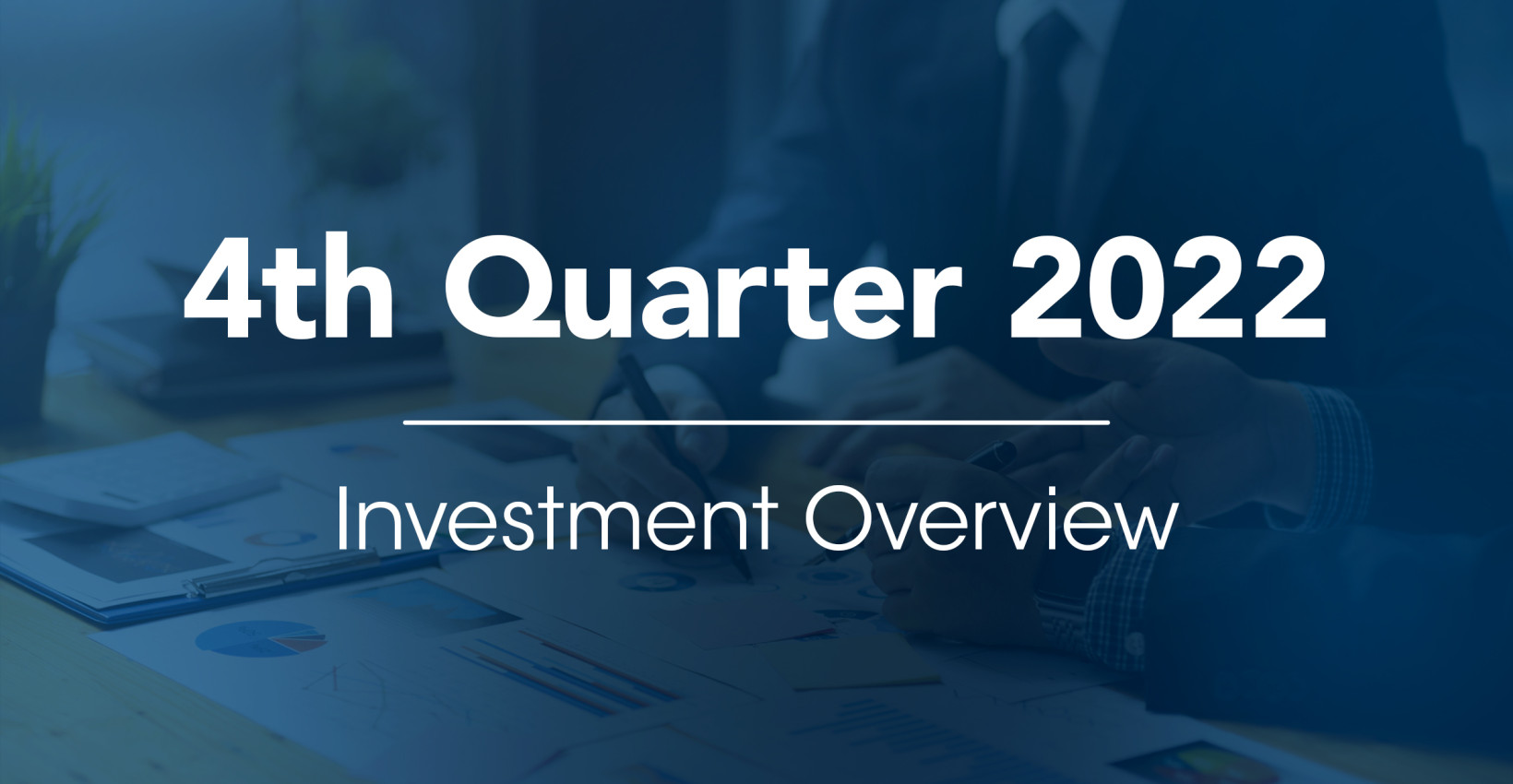 4th Quarter 2022

Investment Overview